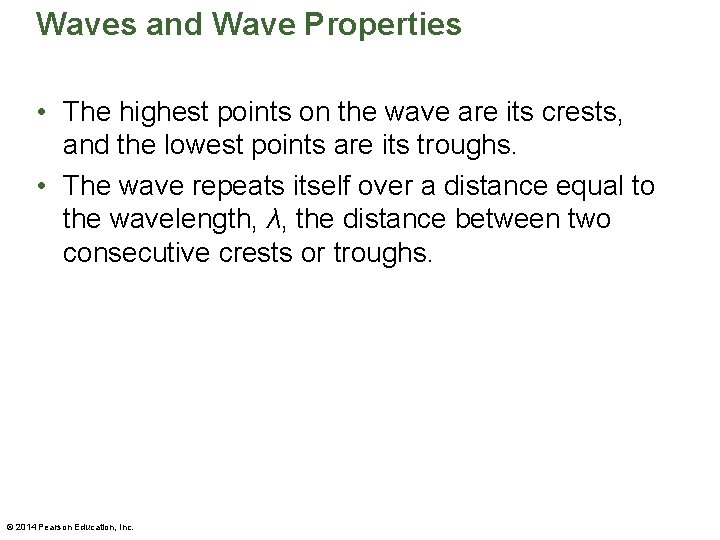 Waves and Wave Properties

• The highest points on the wave are its crests, and the lowest points are its troughs.

• The wave repeats itself over a distance equal to the wavelength, $\lambda$, the distance between two consecutive crests or troughs.

© 2014 Pearson Education, Inc.